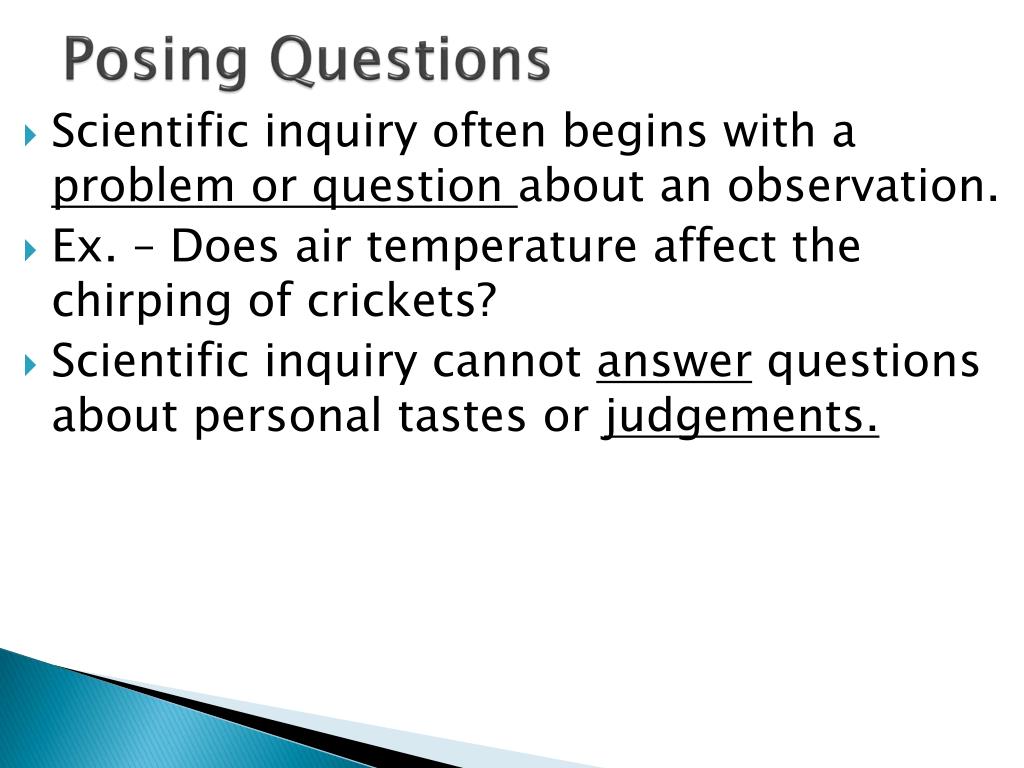 Posing Questions

Scientific inquiry often begins with a problem or question about an observation.

Ex. – Does air temperature affect the chirping of crickets?

Scientific inquiry cannot answer questions about personal tastes or judgements.